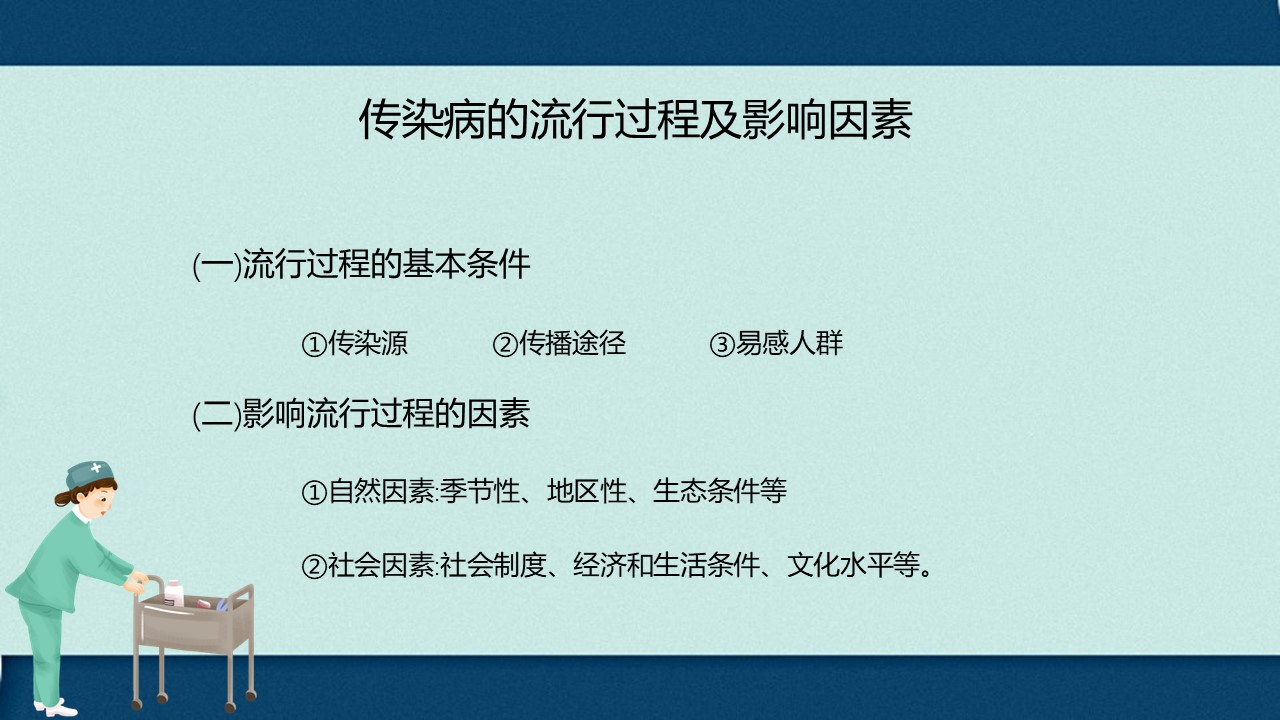 传染病的流行过程及影响因素

(一)流行过程的基本条件

①传染源　②传播途径　③易感人群

(二)影响流行过程的因素

①自然因素:季节性、地区性、生态条件等

②社会因素:社会制度、经济和生活条件、文化水平等。